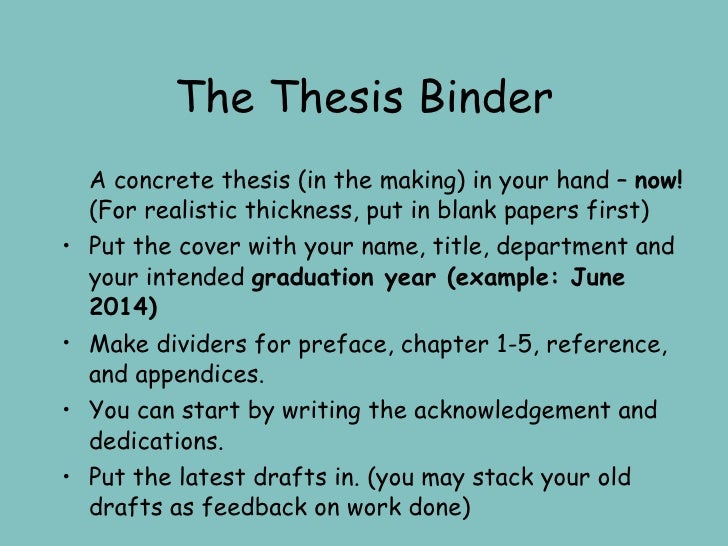 The Thesis Binder

A concrete thesis (in the making) in your hand – now! (For realistic thickness, put in blank papers first)

• Put the cover with your name, title, department and your intended graduation year (example: June 2014)

• Make dividers for preface, chapter 1-5, reference, and appendices.

• You can start by writing the acknowledgement and dedications.

• Put the latest drafts in. (you may stack your old drafts as feedback on work done)